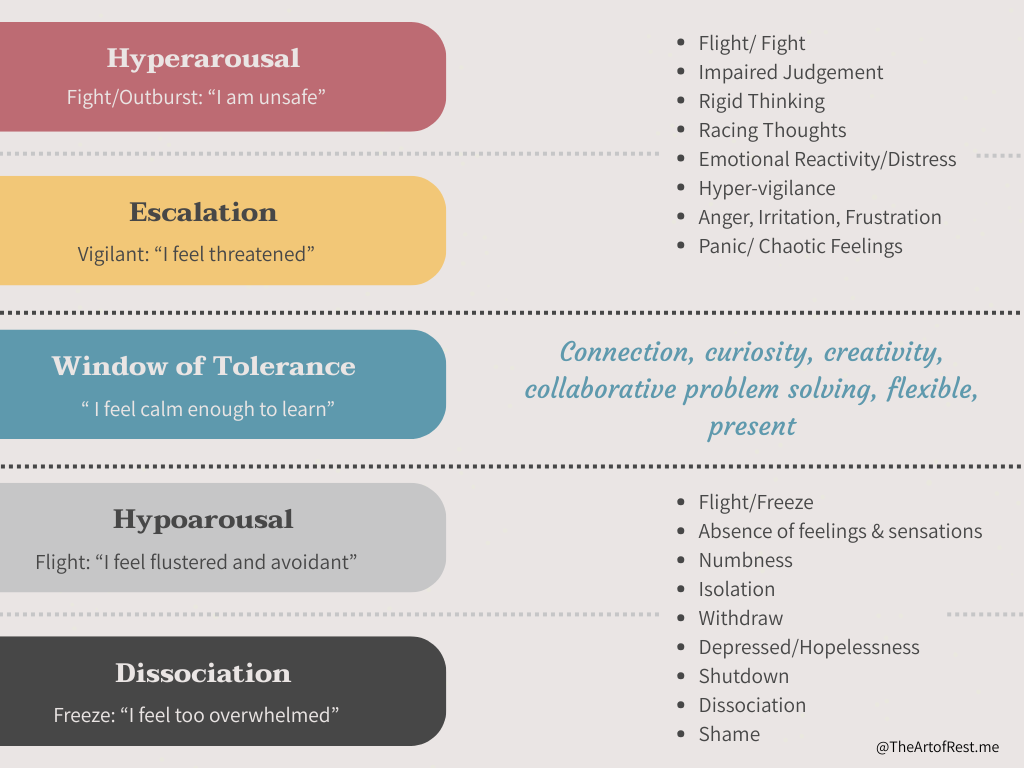 Hyperarousal
Fight/Outburst: “I am unsafe”

Escalation
Vigilant: “I feel threatened”

- Flight/ Fight
- Impaired Judgement
- Rigid Thinking
- Racing Thoughts
- Emotional Reactivity/Distress
- Hyper-vigilance
- Anger, Irritation, Frustration
- Panic/ Chaotic Feelings

Window of Tolerance
“ I feel calm enough to learn”

Connection, curiosity, creativity, collaborative problem solving, flexible, present

Hypoarousal
Flight: “I feel flustered and avoidant”

Dissociation
Freeze: “I feel too overwhelmed”

- Flight/Freeze
- Absence of feelings & sensations
- Numbness
- Isolation
- Withdraw
- Depressed/Hopelessness
- Shutdown
- Dissociation
- Shame

@TheArtofRest.me